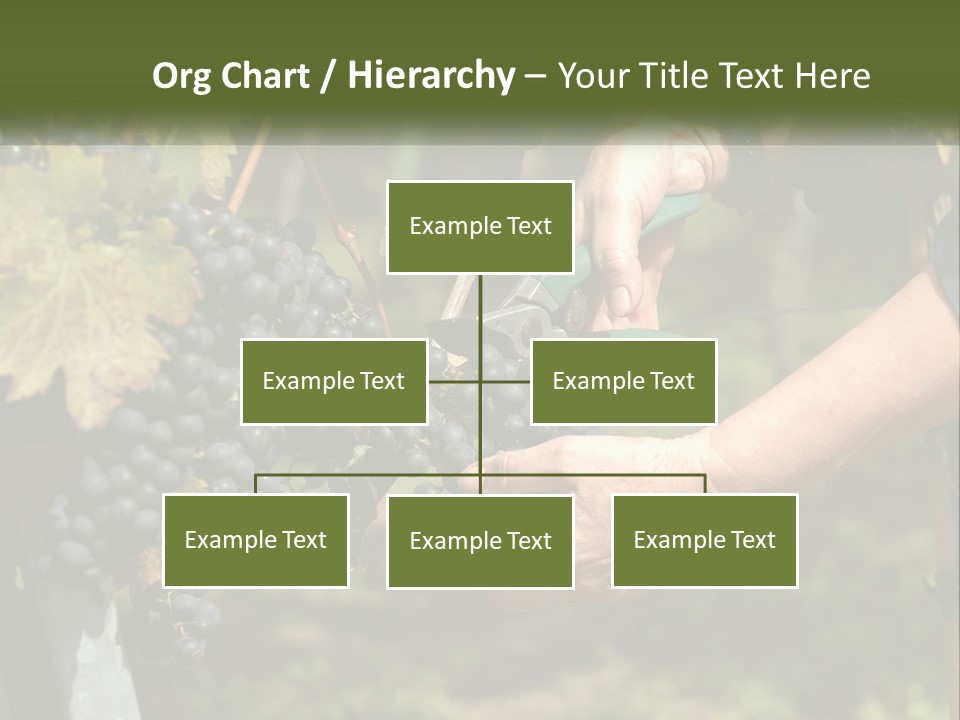 Org Chart / Hierarchy – Your Title Text Here

Example Text

Example Text

Example Text

Example Text

Example Text

Example Text